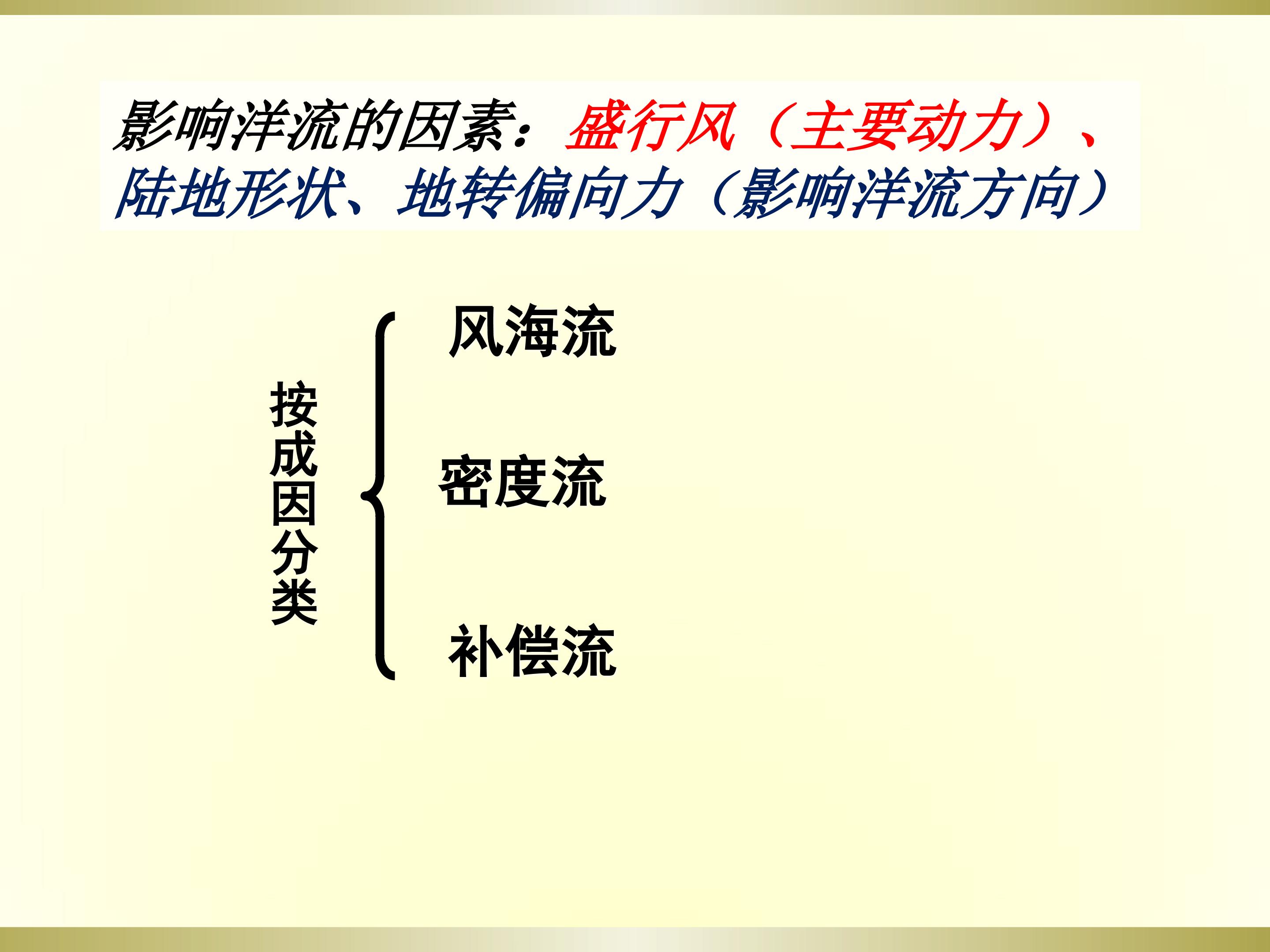 影响洋流的因素：盛行风（主要动力）、陆地形状、地转偏向力（影响洋流方向）

按成因分类

风海流

密度流

补偿流